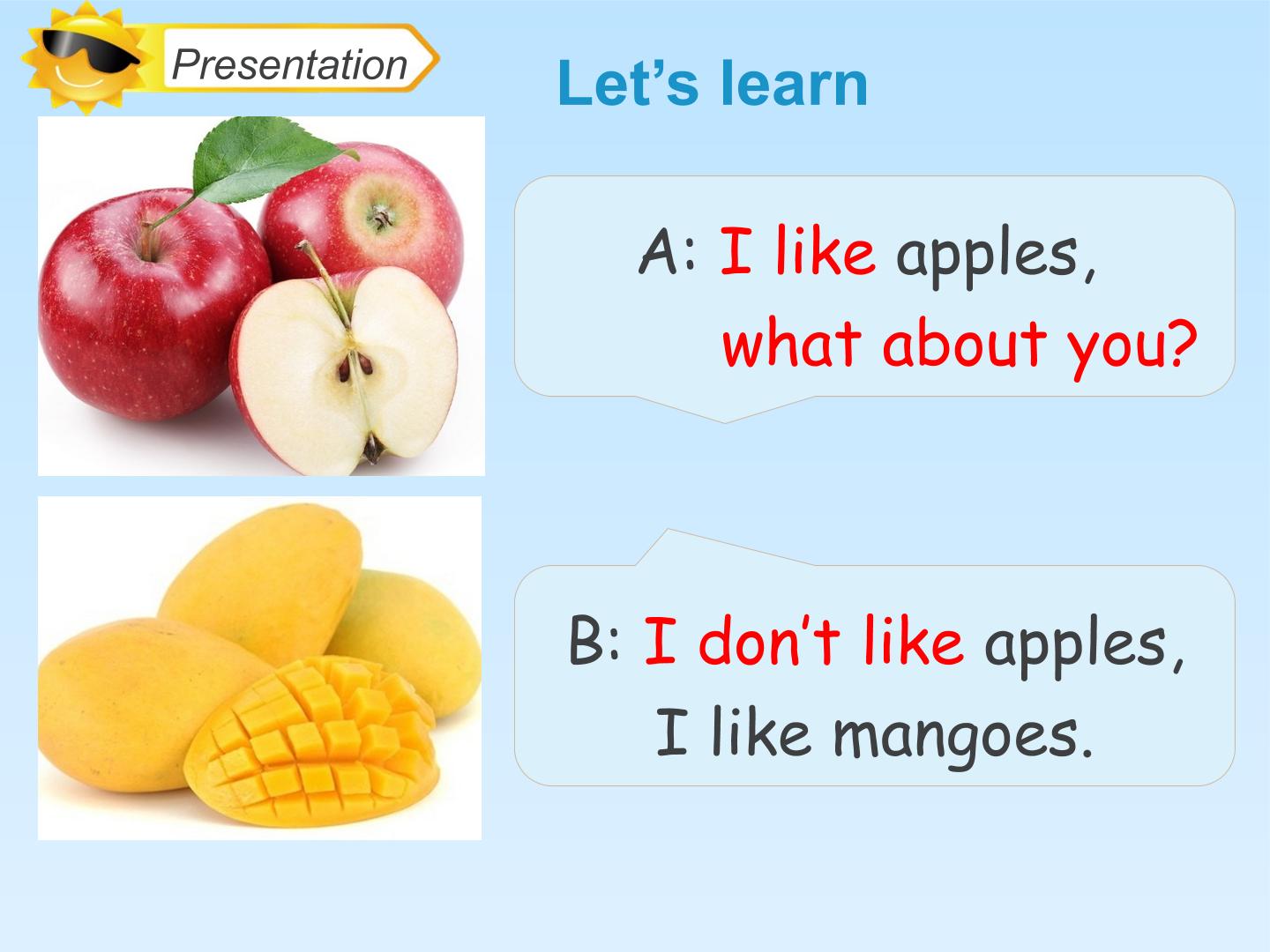 Presentation

Let's learn

A: I like apples,
what about you?

B: I don't like apples,
I like mangoes.